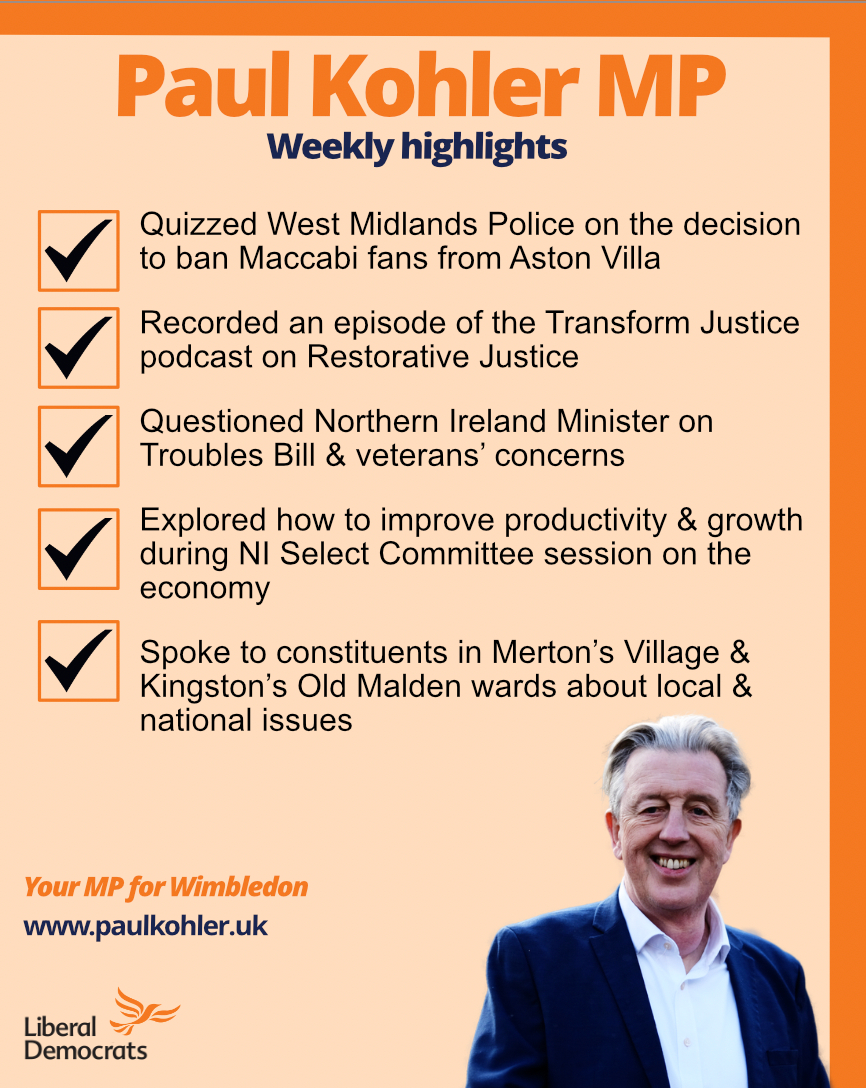 Paul Kohler MP
Weekly highlights

Quizzed West Midlands Police on the decision to ban Maccabi fans from Aston Villa

Recorded an episode of the Transform Justice podcast on Restorative Justice

Questioned Northern Ireland Minister on Troubles Bill & veterans' concerns

Explored how to improve productivity & growth during NI Select Committee session on the economy

Spoke to constituents in Merton's Village & Kingston's Old Malden wards about local & national issues

Your MP for Wimbledon
www.paulkohler.uk

Liberal Democrats